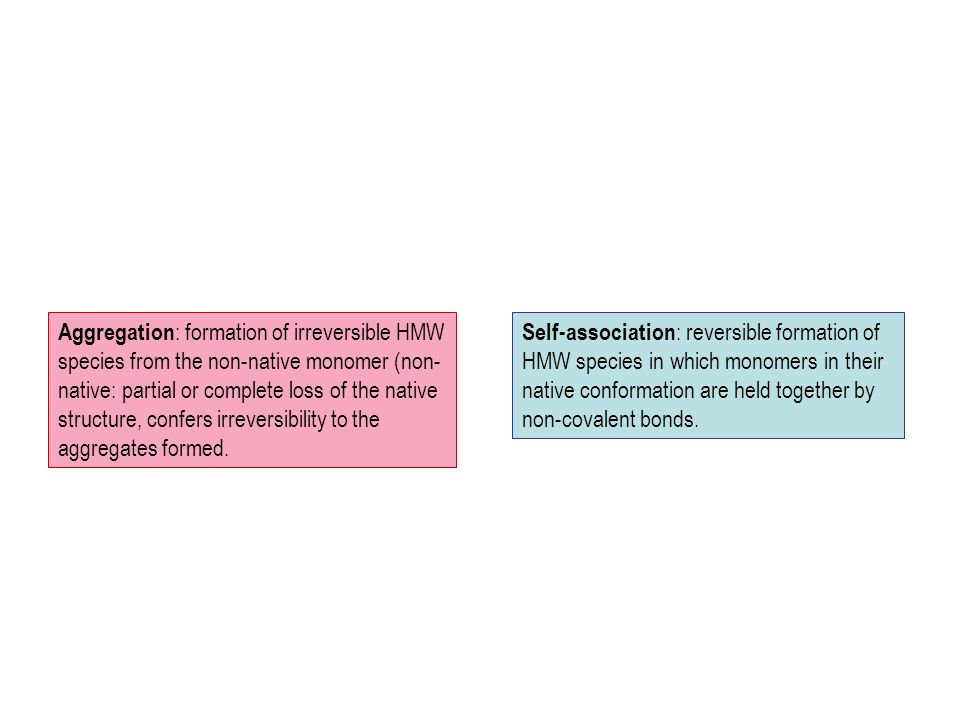 Aggregation: formation of irreversible HMW species from the non-native monomer (non-native: partial or complete loss of the native structure, confers irreversibility to the aggregates formed.

Self-association: reversible formation of HMW species in which monomers in their native conformation are held together by non-covalent bonds.